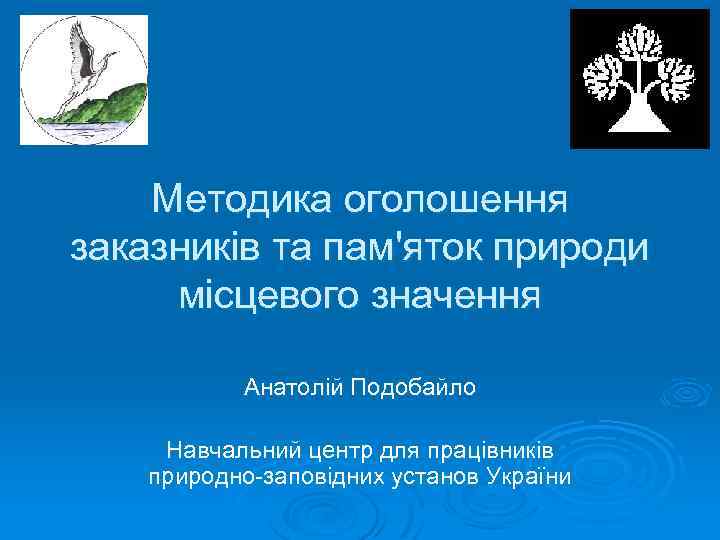 Методика оголошення заказників та пам'яток природи місцевого значення

Анатолій Подобайло

Навчальний центр для працівників природно-заповідних установ України